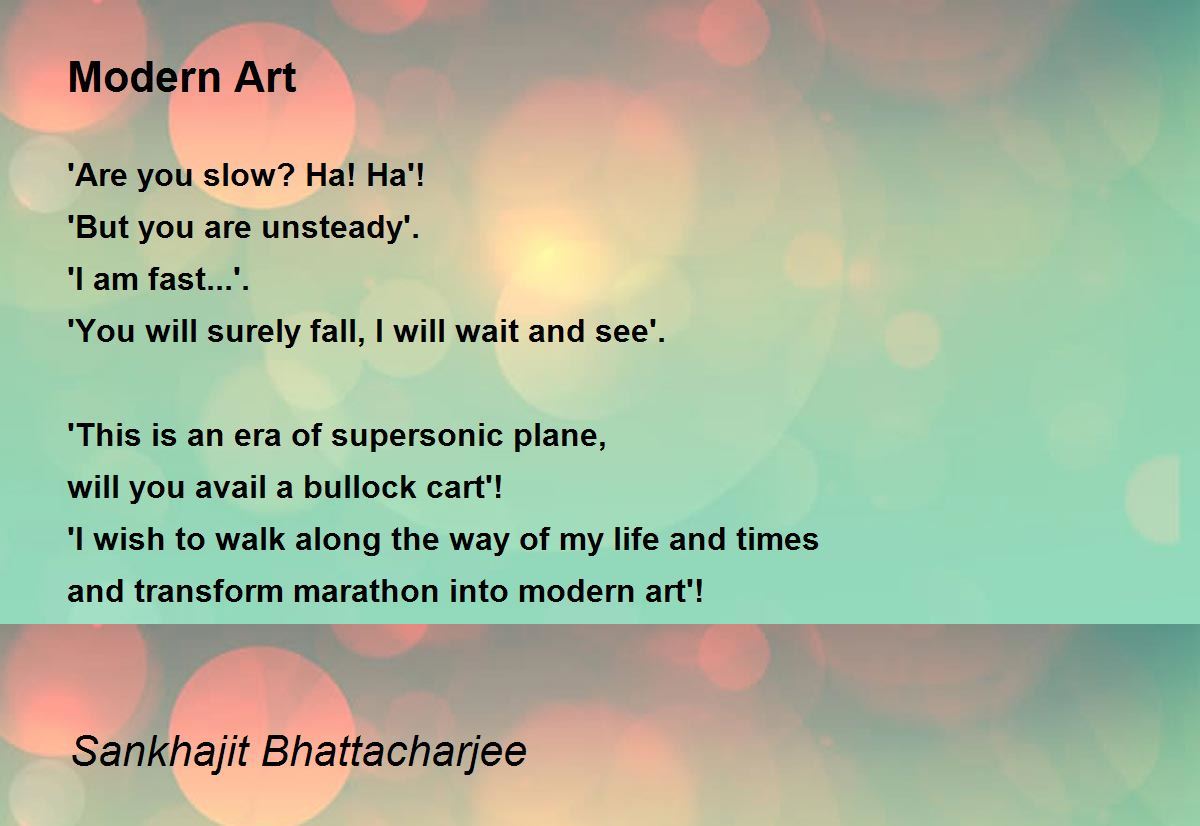 Modern Art

'Are you slow? Ha! Ha'!
'But you are unsteady'.
'I am fast...'.
'You will surely fall, I will wait and see'.

'This is an era of supersonic plane,
will you avail a bullock cart'!
'I wish to walk along the way of my life and times
and transform marathon into modern art'!

Sankhajit Bhattacharjee